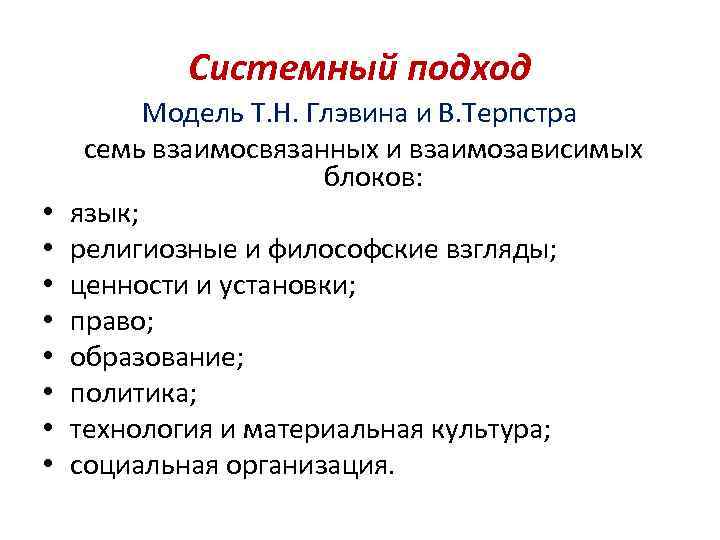 Системный подход

Модель Т.Н. Глэвина и В.Терпстра

семь взаимосвязанных и взаимозависимых блоков:

• язык;
• религиозные и философские взгляды;
• ценности и установки;
• право;
• образование;
• политика;
• технология и материальная культура;
• социальная организация.